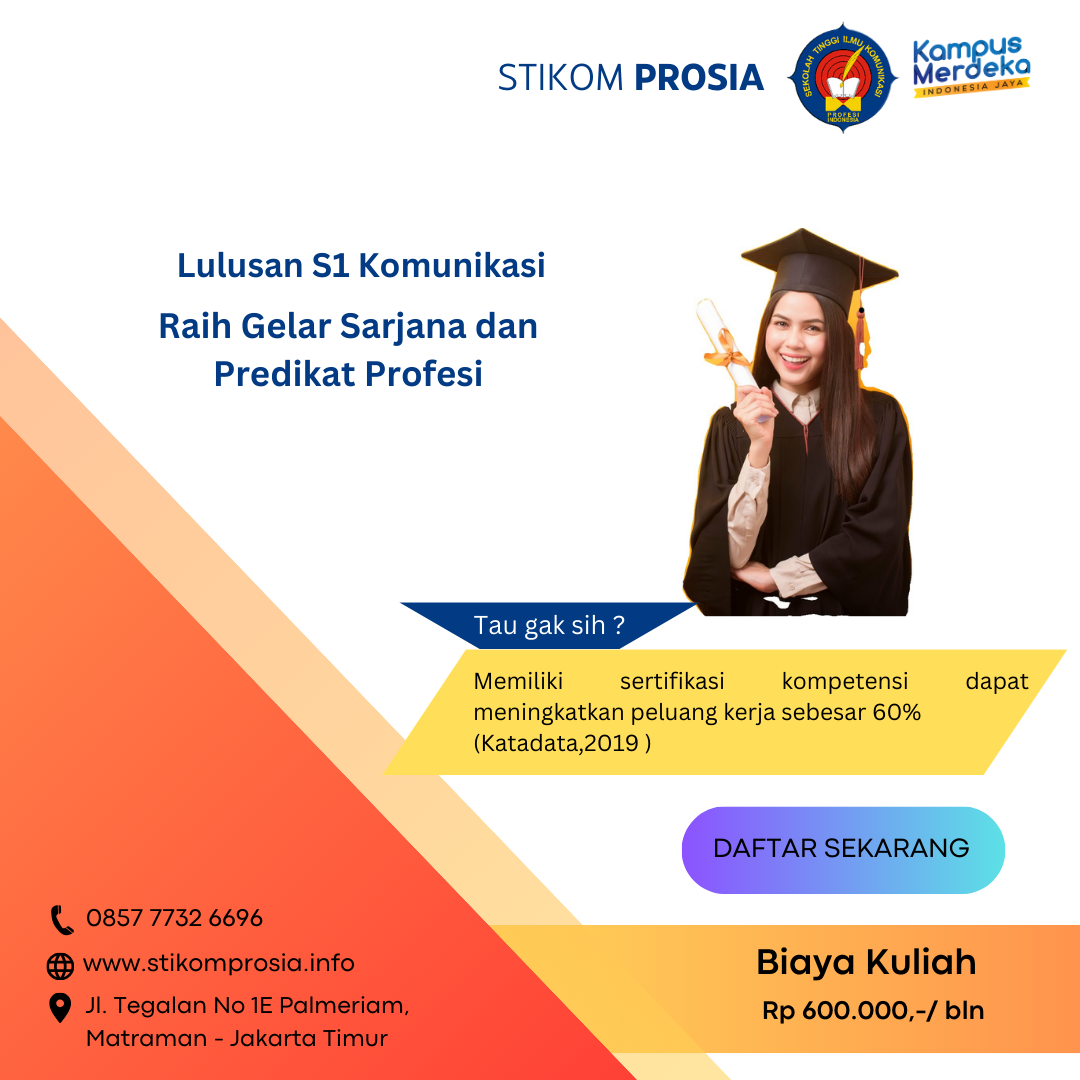 STIKOM PROSIA

SEKOLAH TINGGI ILMU KOMUNIKASI
PROFESI INDONESIA

Kampus Merdeka
INDONESIA JAYA

Lulusan S1 Komunikasi

Raih Gelar Sarjana dan Predikat Profesi

Tau gak sih ?

Memiliki sertifikasi kompetensi dapat meningkatkan peluang kerja sebesar 60% (Katadata,2019 )

DAFTAR SEKARANG

0857 7732 6696

www.stikomprosia.info

Jl. Tegalan No 1E Palmeriam, Matraman - Jakarta Timur

Biaya Kuliah

Rp 600.000,-/ bln